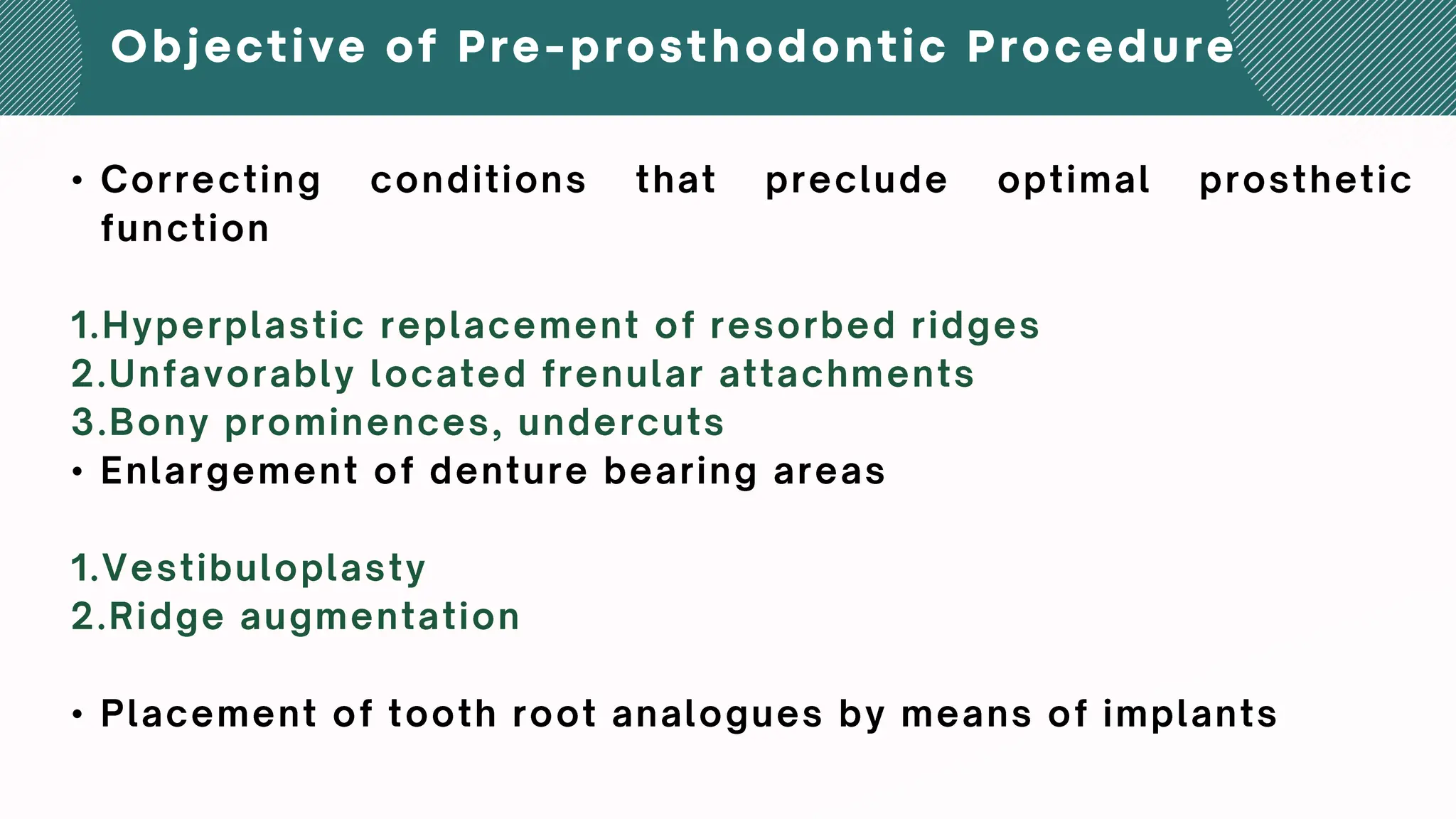 Objective of Pre-prosthodontic Procedure

• Correcting conditions that preclude optimal prosthetic function

1.Hyperplastic replacement of resorbed ridges
2.Unfavorably located frenular attachments
3.Bony prominences, undercuts
• Enlargement of denture bearing areas

1.Vestibuloplasty
2.Ridge augmentation

• Placement of tooth root analogues by means of implants